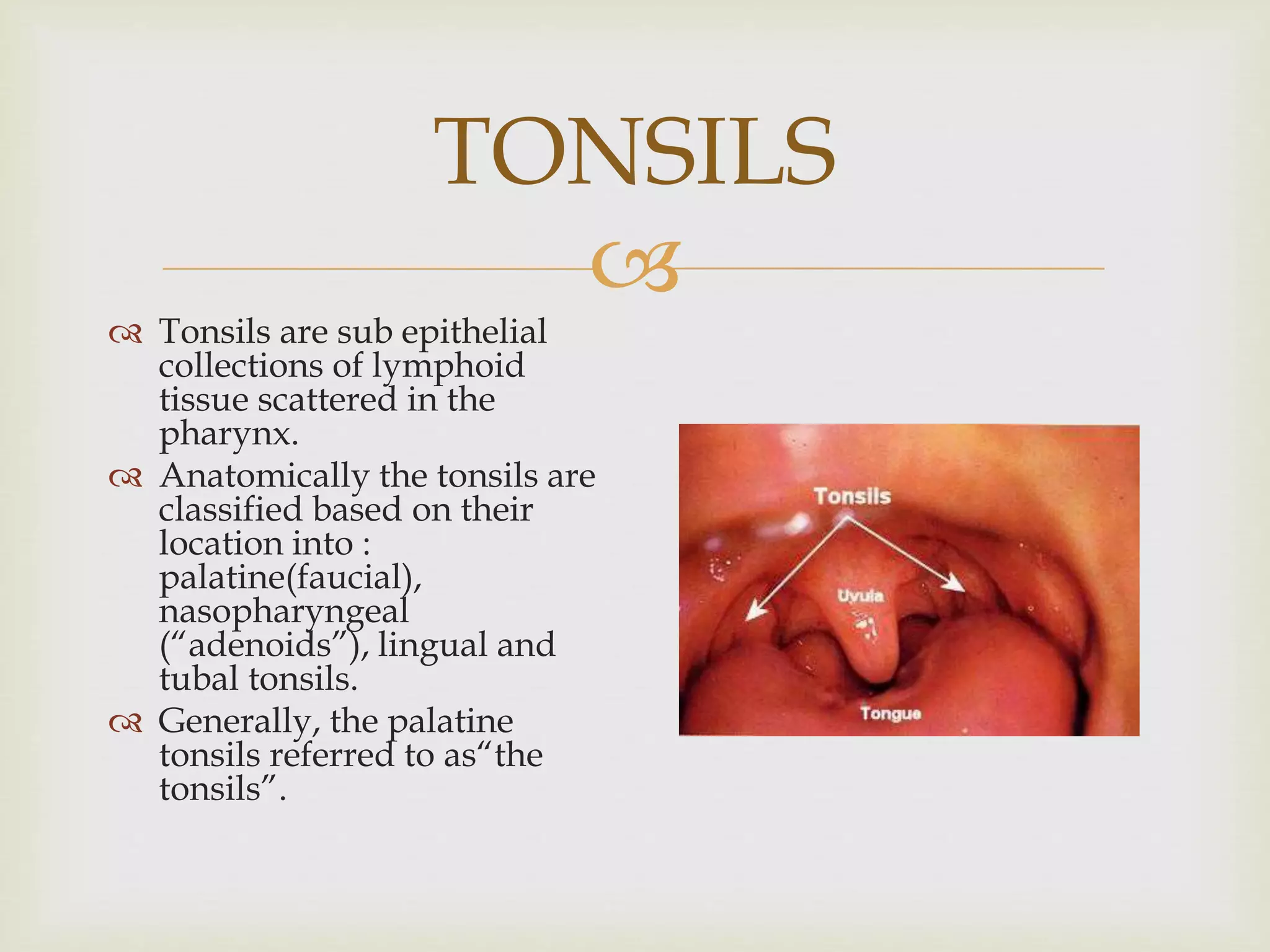 TONSILS

Tonsils are sub epithelial collections of lymphoid tissue scattered in the pharynx.

Anatomically the tonsils are classified based on their location into : palatine(faucial), nasopharyngeal (“adenoids”), lingual and tubal tonsils.

Generally, the palatine tonsils referred to as“the tonsils”.

Tonsils

Uvula

Tongue